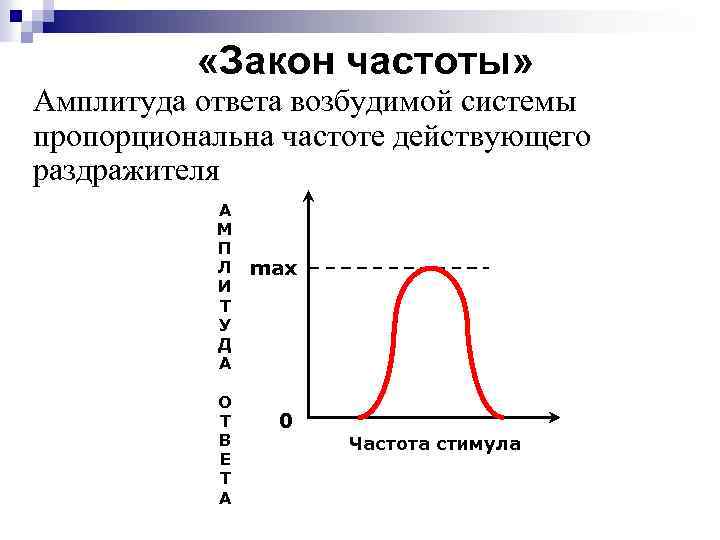 «Закон частоты»

Амплитуда ответа возбудимой системы пропорциональна частоте действующего раздражителя

АМПЛИТУДА ОТВЕТА

max

0

Частота стимула